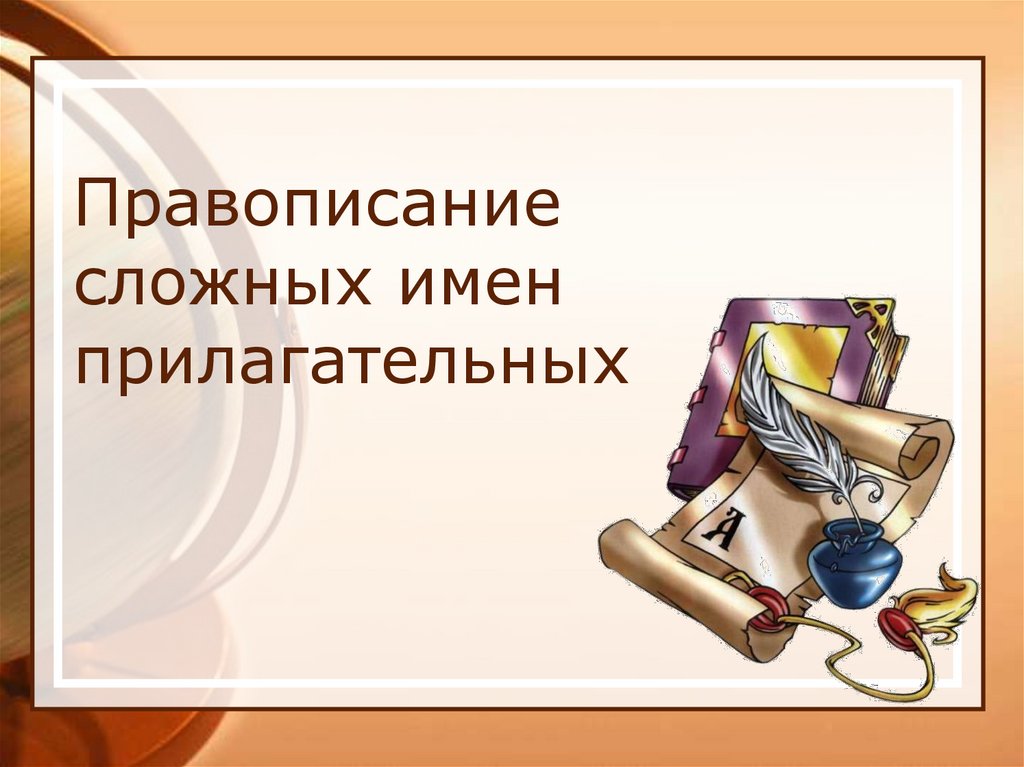 Правописание сложных имен прилагательных

А